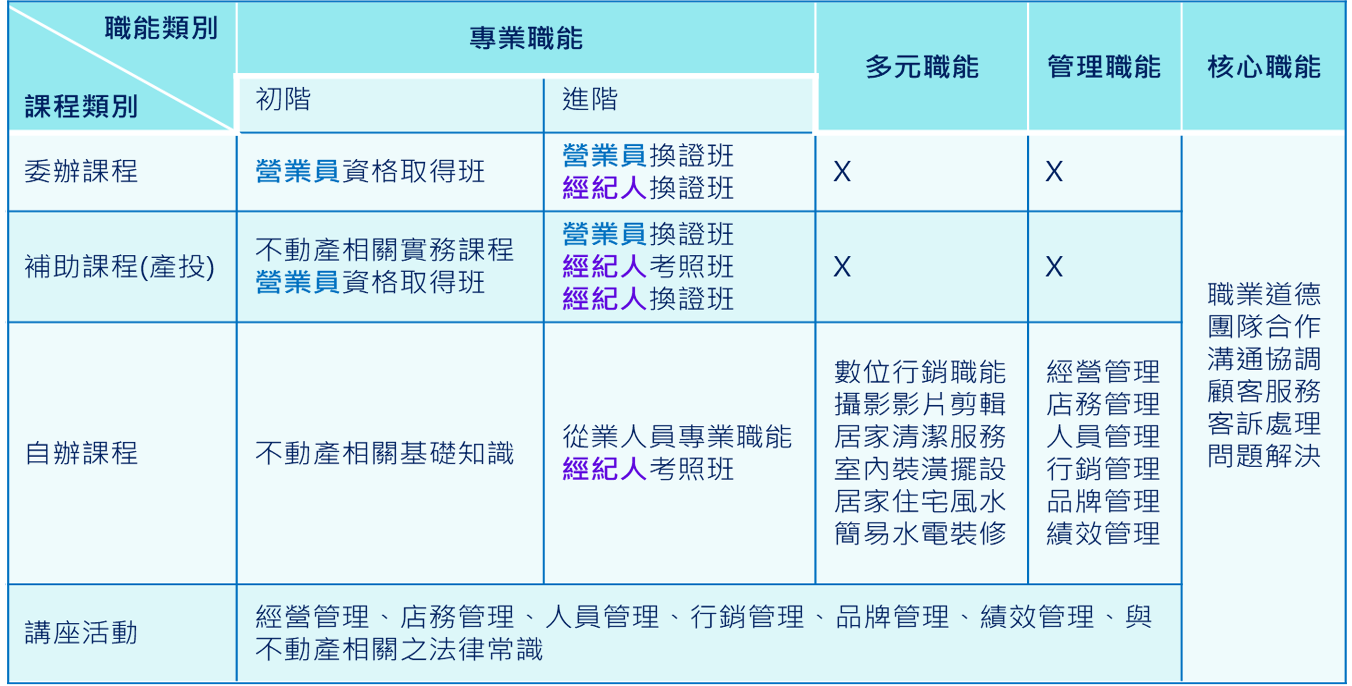 | 職能類別 / 課程類別 | 專業職能 初階 | 專業職能 進階 | 多元職能 | 管理職能 | 核心職能 |
|---|---|---|---|---|---|
| 委辦課程 | 營業員資格取得班 | 營業員換證班 經紀人換證班 | X | X | 職業道德 團隊合作 溝通協調 顧客服務 客訴處理 問題解決 |
| 補助課程(產投) | 不動產相關實務課程 營業員資格取得班 | 營業員換證班 經紀人考照班 經紀人換證班 | X | X | |
| 自辦課程 | 不動產相關基礎知識 | 從業人員專業職能 經紀人考照班 | 數位行銷職能 攝影影片剪輯 居家清潔服務 室內裝潢擺設 居家住宅風水 簡易水電裝修 | 經營管理 店務管理 人員管理 行銷管理 品牌管理 績效管理 | |
| 講座活動 | 經營管理、店務管理、人員管理、行銷管理、品牌管理、績效管理、與不動產相關之法律常識 | | | | |